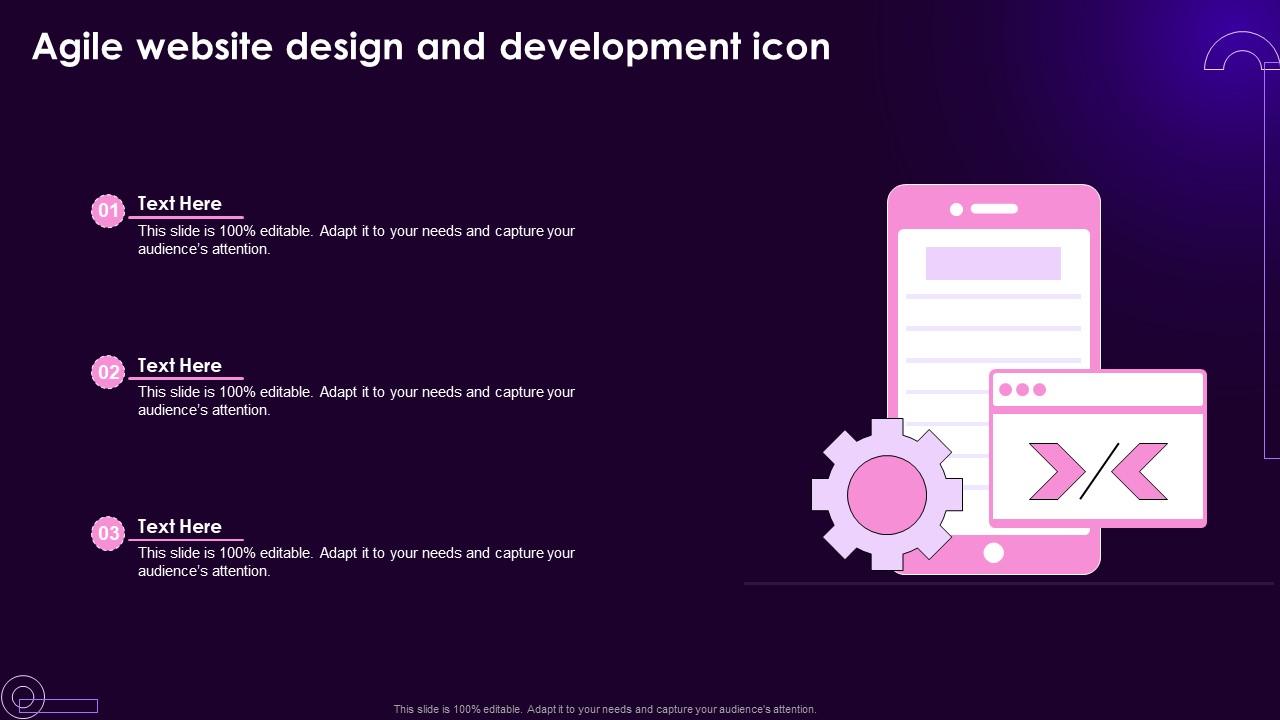 Agile website design and development icon

01 Text Here
This slide is 100% editable. Adapt it to your needs and capture your audience's attention.

02 Text Here
This slide is 100% editable. Adapt it to your needs and capture your audience's attention.

03 Text Here
This slide is 100% editable. Adapt it to your needs and capture your audience's attention.

This slide is 100% editable. Adapt it to your needs and capture your audience's attention.